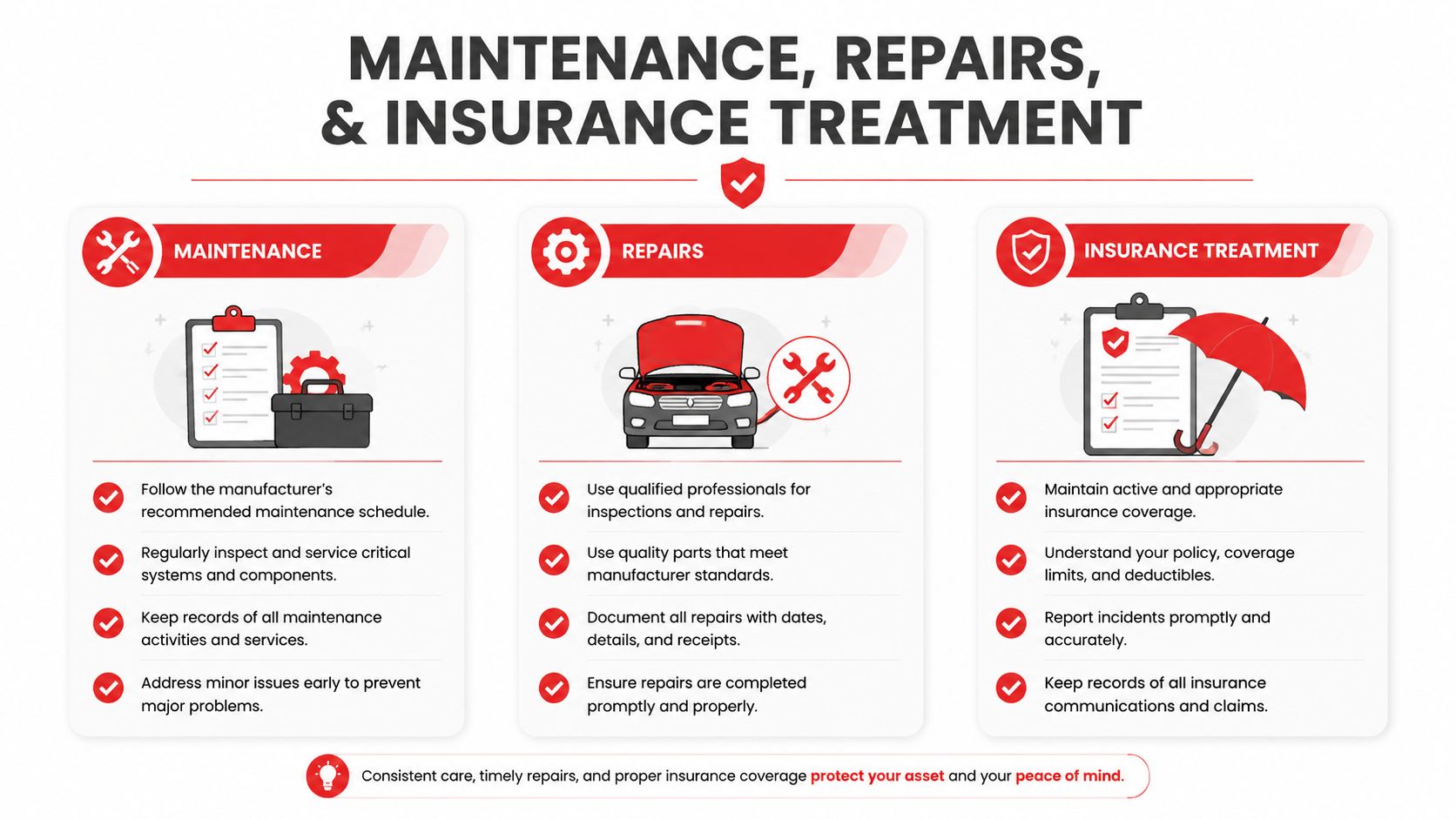 MAINTENANCE, REPAIRS, & INSURANCE TREATMENT

MAINTENANCE

Follow the manufacturer's recommended maintenance schedule.

Regularly inspect and service critical systems and components.

Keep records of all maintenance activities and services.

Address minor issues early to prevent major problems.

REPAIRS

Use qualified professionals for inspections and repairs.

Use quality parts that meet manufacturer standards.

Document all repairs with dates, details, and receipts.

Ensure repairs are completed promptly and properly.

INSURANCE TREATMENT

Maintain active and appropriate insurance coverage.

Understand your policy, coverage limits, and deductibles.

Report incidents promptly and accurately.

Keep records of all insurance communications and claims.

Consistent care, timely repairs, and proper insurance coverage protect your asset and your peace of mind.